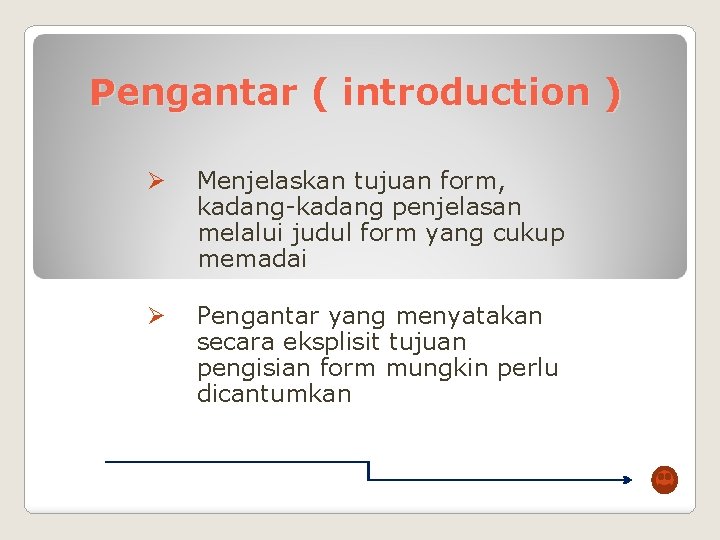 Pengantar ( introduction )

➢ Menjelaskan tujuan form, kadang-kadang penjelasan melalui judul form yang cukup memadai

➢ Pengantar yang menyatakan secara eksplisit tujuan pengisian form mungkin perlu dicantumkan